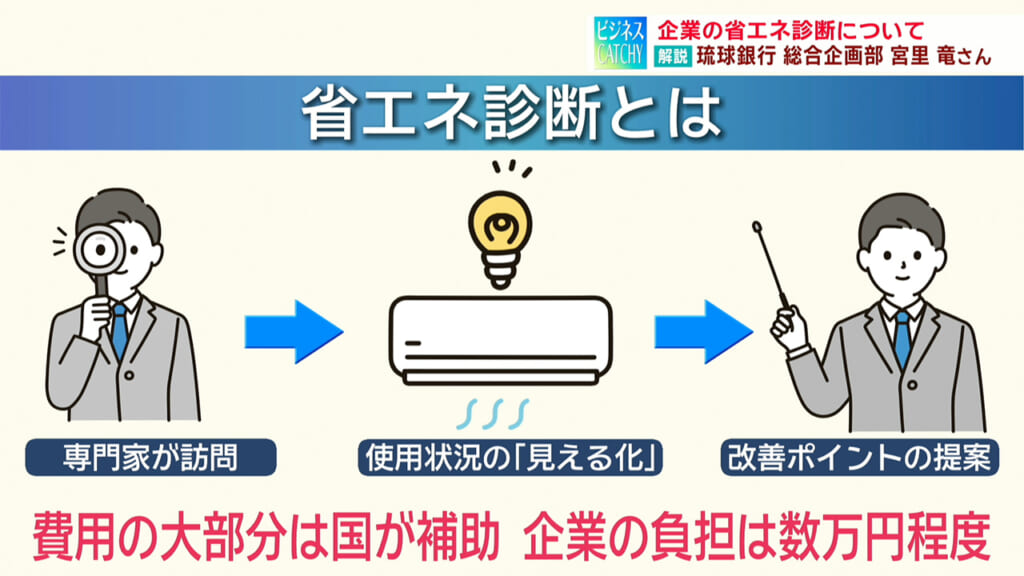 ビジネス CATCHY
企業の省エネ診断について
解説 琉球銀行 総合企画部 宮里 竜さん

省エネ診断とは

専門家が訪問

使用状況の「見える化」

改善ポイントの提案

費用の大部分は国が補助 企業の負担は数万円程度